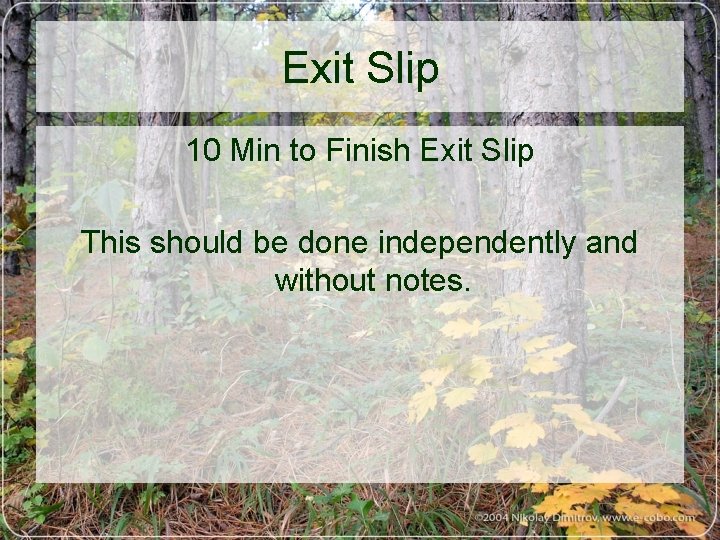 Exit Slip

10 Min to Finish Exit Slip

This should be done independently and without notes.

©2004 Nikolay Dimitrov, www.e-cobo.com